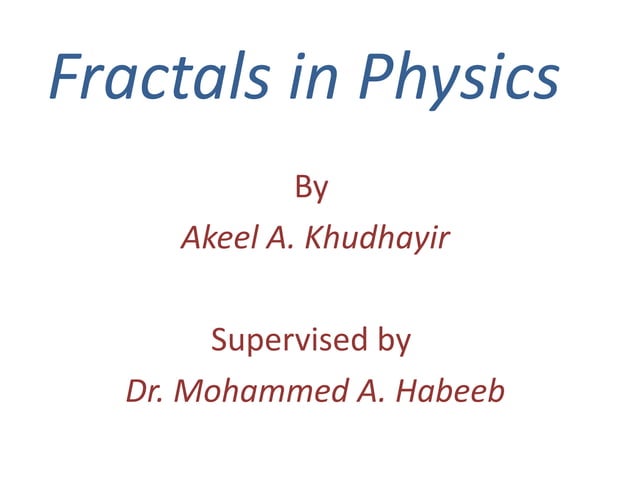 Fractals in Physics

By
Akeel A. Khudhayir

Supervised by
Dr. Mohammed A. Habeeb